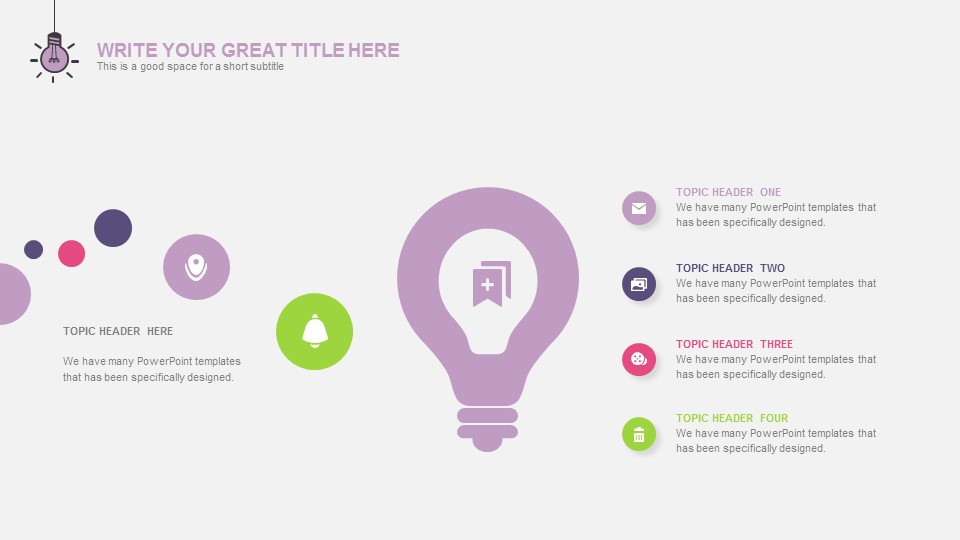 WRITE YOUR GREAT TITLE HERE
This is a good space for a short subtitle

TOPIC HEADER HERE

We have many PowerPoint templates that has been specifically designed.

TOPIC HEADER ONE
We have many PowerPoint templates that has been specifically designed.

TOPIC HEADER TWO
We have many PowerPoint templates that has been specifically designed.

TOPIC HEADER THREE
We have many PowerPoint templates that has been specifically designed.

TOPIC HEADER FOUR
We have many PowerPoint templates that has been specifically designed.